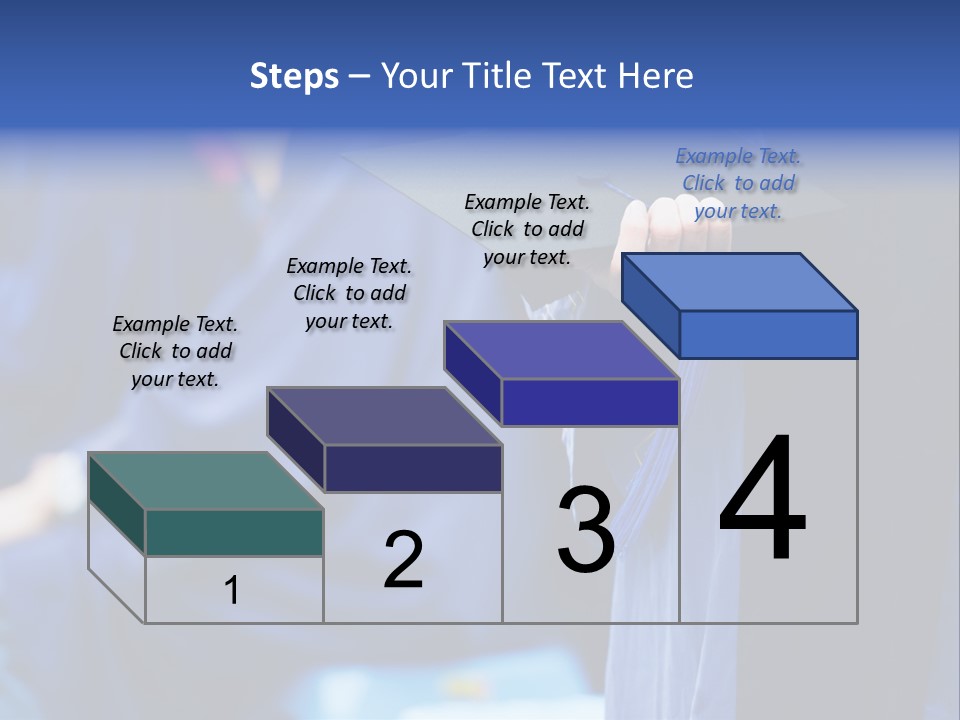 Steps – Your Title Text Here

Example Text. Click to add your text.

Example Text. Click to add your text.

Example Text. Click to add your text.

Example Text. Click to add your text.

1

2

3

4